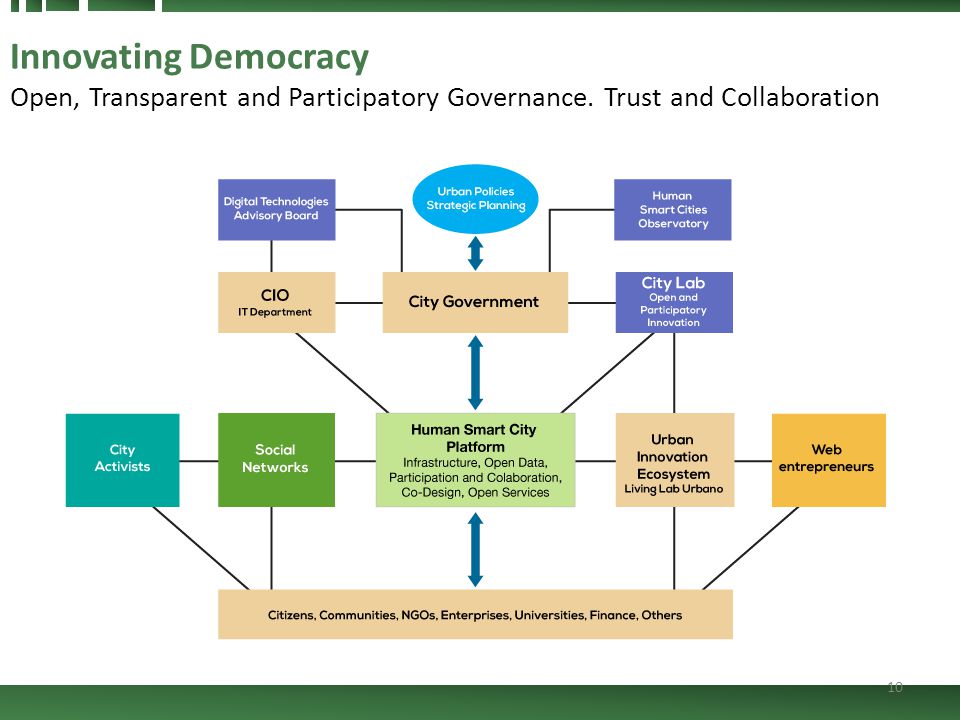 Innovating Democracy
Open, Transparent and Participatory Governance. Trust and Collaboration

Digital Technologies Advisory Board

Urban Policies Strategic Planning

Human Smart Cities Observatory

CIO
IT Department

City Government

City Lab
Open and Participatory Innovation

City Activists

Social Networks

Human Smart City Platform
Infrastructure, Open Data, Participation and Colaboration, Co-Design, Open Services

Urban Innovation Ecosystem
Living Lab Urbano

Web entrepreneurs

Citizens, Communities, NGOs, Enterprises, Universities, Finance, Others

10